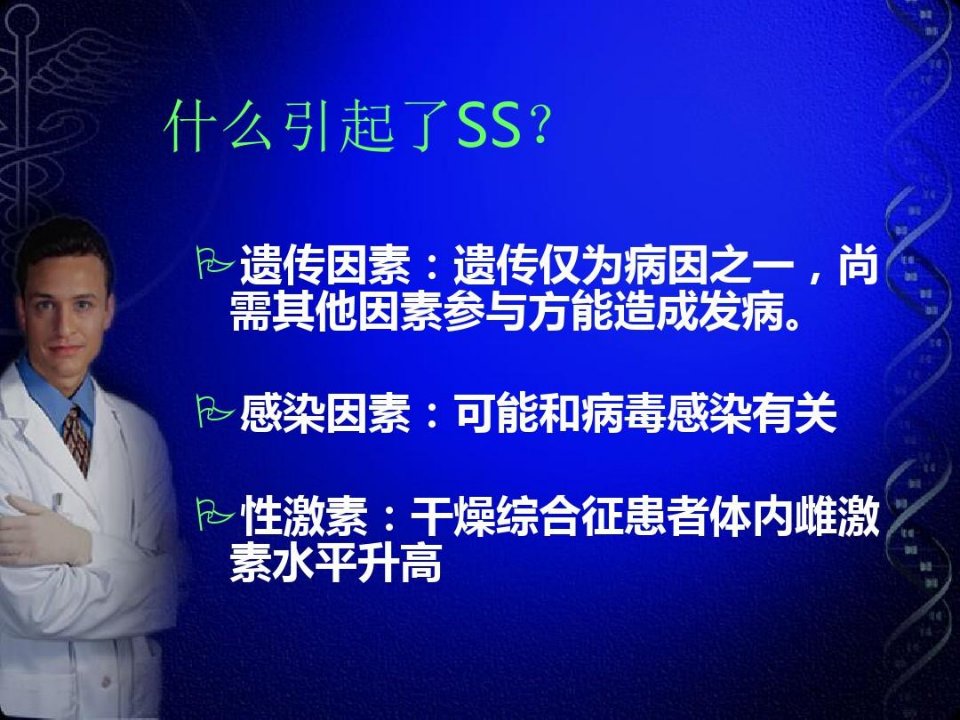 什么引起了SS？

遗传因素：遗传仅为病因之一，尚需其他因素参与方能造成发病。

感染因素：可能和病毒感染有关

性激素：干燥综合征患者体内雌激素水平升高